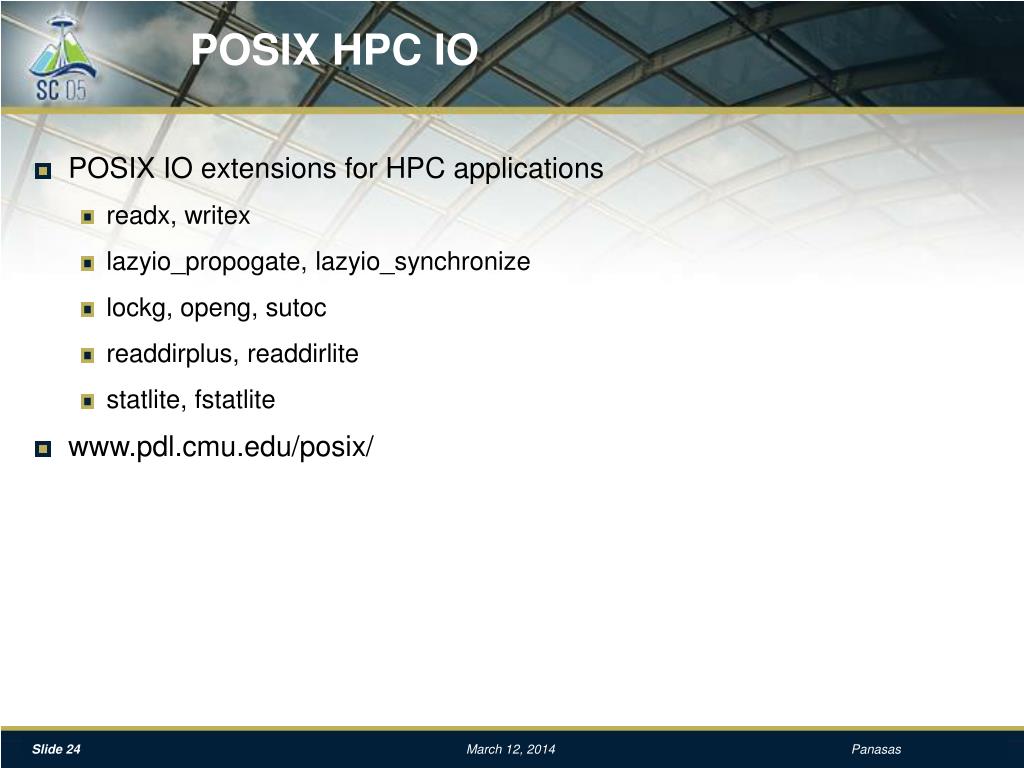 SC 05

POSIX HPC IO

POSIX IO extensions for HPC applications

readx, writex

lazyio_propogate, lazyio_synchronize

lockg, openg, sutoc

readdirplus, readdirlite

statlite, fstatlite

www.pdl.cmu.edu/posix/

Slide 24

March 12, 2014

Panasas